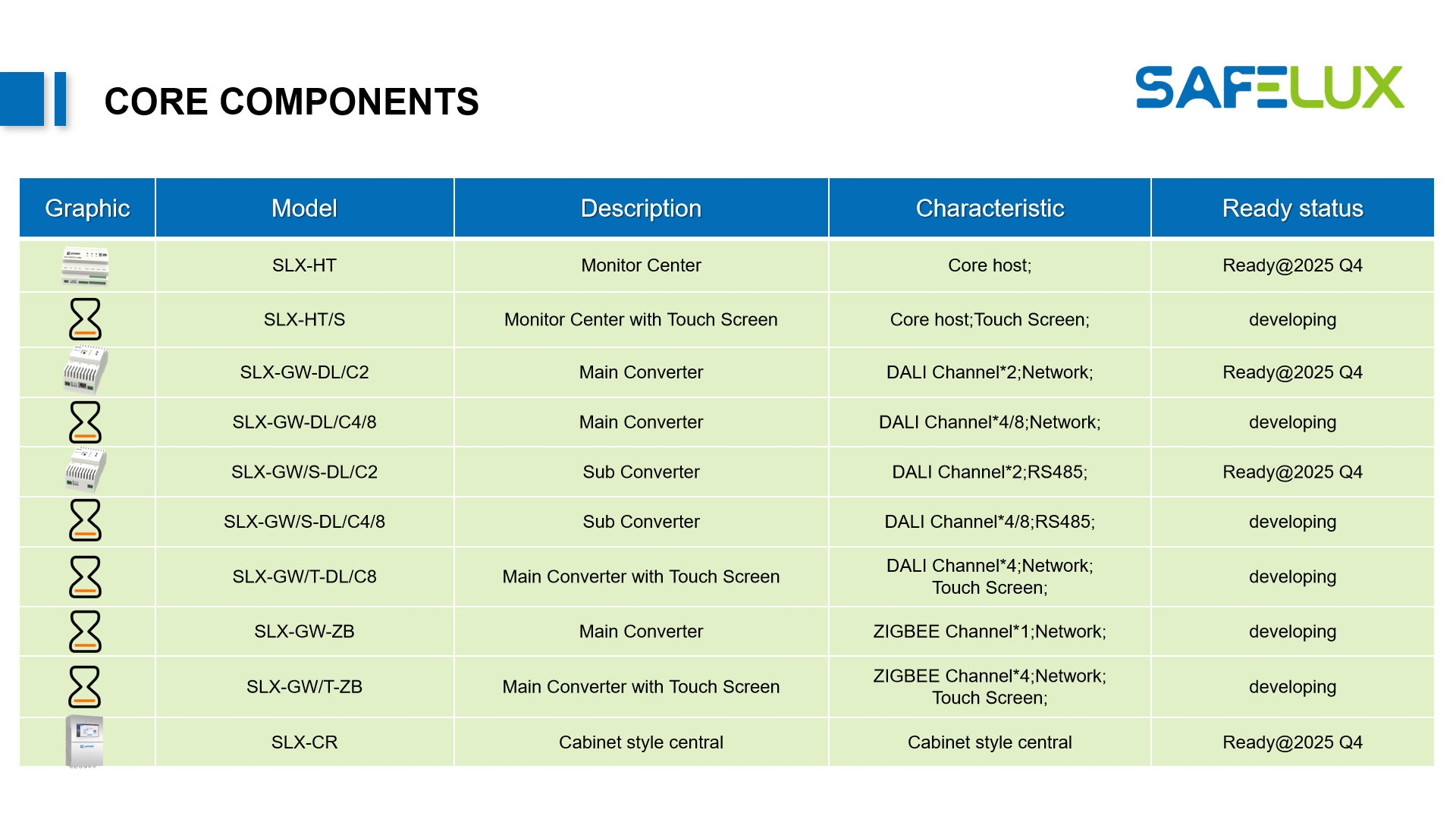 CORE COMPONENTS

SAFELUX

| Graphic | Model | Description | Characteristic | Ready status |
|---|---|---|---|---|
| | SLX-HT | Monitor Center | Core host; | Ready@2025 Q4 |
| | SLX-HT/S | Monitor Center with Touch Screen | Core host;Touch Screen; | developing |
| | SLX-GW-DL/C2 | Main Converter | DALI Channel*2;Network; | Ready@2025 Q4 |
| | SLX-GW-DL/C4/8 | Main Converter | DALI Channel*4/8;Network; | developing |
| | SLX-GW/S-DL/C2 | Sub Converter | DALI Channel*2;RS485; | Ready@2025 Q4 |
| | SLX-GW/S-DL/C4/8 | Sub Converter | DALI Channel*4/8;RS485; | developing |
| | SLX-GW/T-DL/C8 | Main Converter with Touch Screen | DALI Channel*4;Network; Touch Screen; | developing |
| | SLX-GW-ZB | Main Converter | ZIGBEE Channel*1;Network; | developing |
| | SLX-GW/T-ZB | Main Converter with Touch Screen | ZIGBEE Channel*4;Network; Touch Screen; | developing |
| | SLX-CR | Cabinet style central | Cabinet style central | Ready@2025 Q4 |